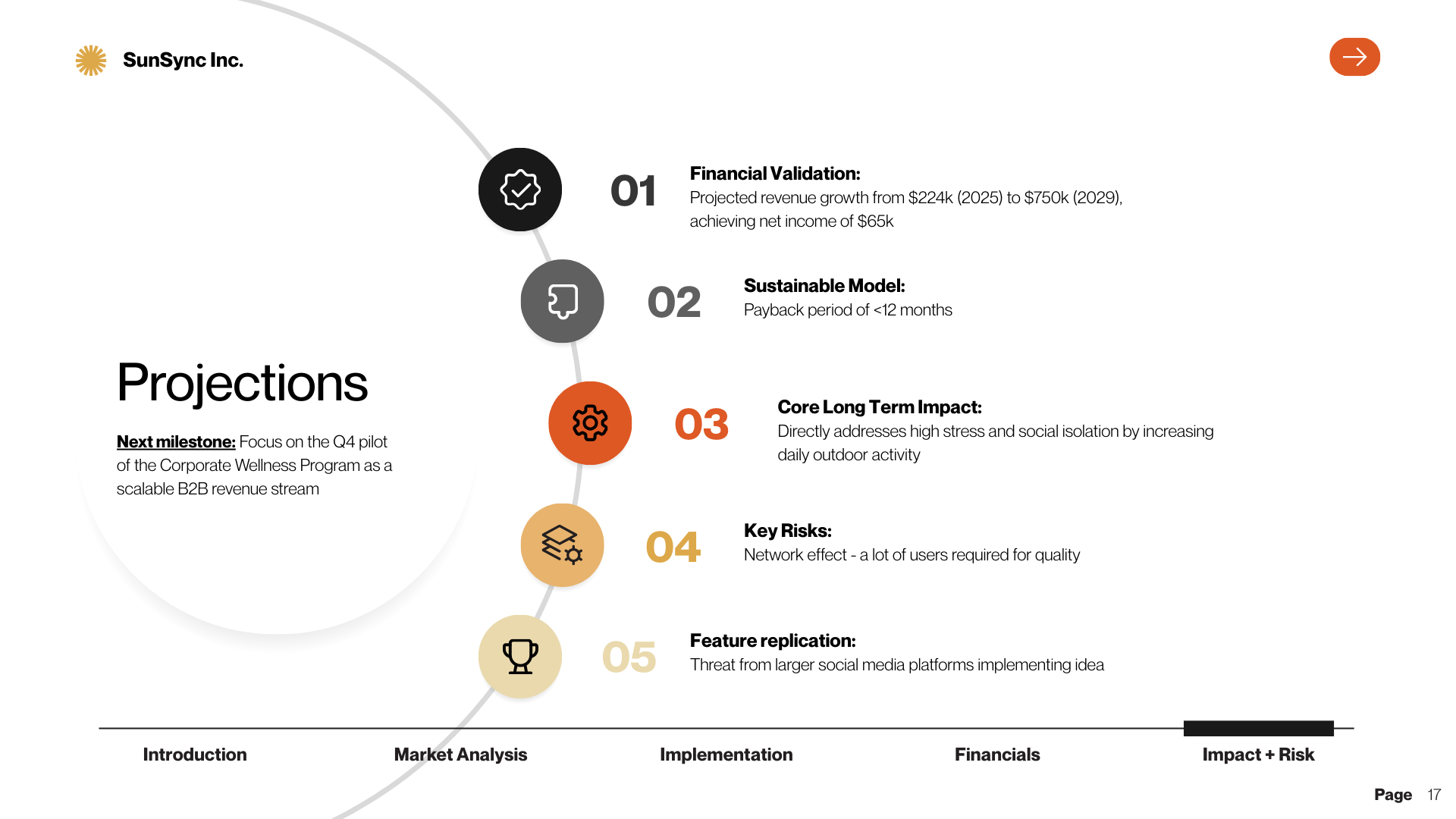 SunSync Inc.

Projections

Next milestone: Focus on the Q4 pilot of the Corporate Wellness Program as a scalable B2B revenue stream

01 Financial Validation:
Projected revenue growth from $224k (2025) to $750k (2029), achieving net income of $65k

02 Sustainable Model:
Payback period of <12 months

03 Core Long Term Impact:
Directly addresses high stress and social isolation by increasing daily outdoor activity

04 Key Risks:
Network effect - a lot of users required for quality

05 Feature replication:
Threat from larger social media platforms implementing idea

Introduction
Market Analysis
Implementation
Financials
Impact + Risk

Page 17